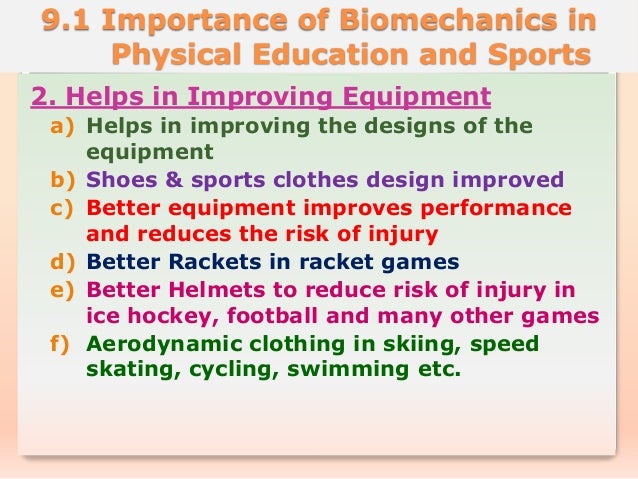 9.1 Importance of Biomechanics in Physical Education and Sports

2. Helps in Improving Equipment

a) Helps in improving the designs of the equipment
b) Shoes & sports clothes design improved
c) Better equipment improves performance and reduces the risk of injury
d) Better Rackets in racket games
e) Better Helmets to reduce risk of injury in ice hockey, football and many other games
f) Aerodynamic clothing in skiing, speed skating, cycling, swimming etc.